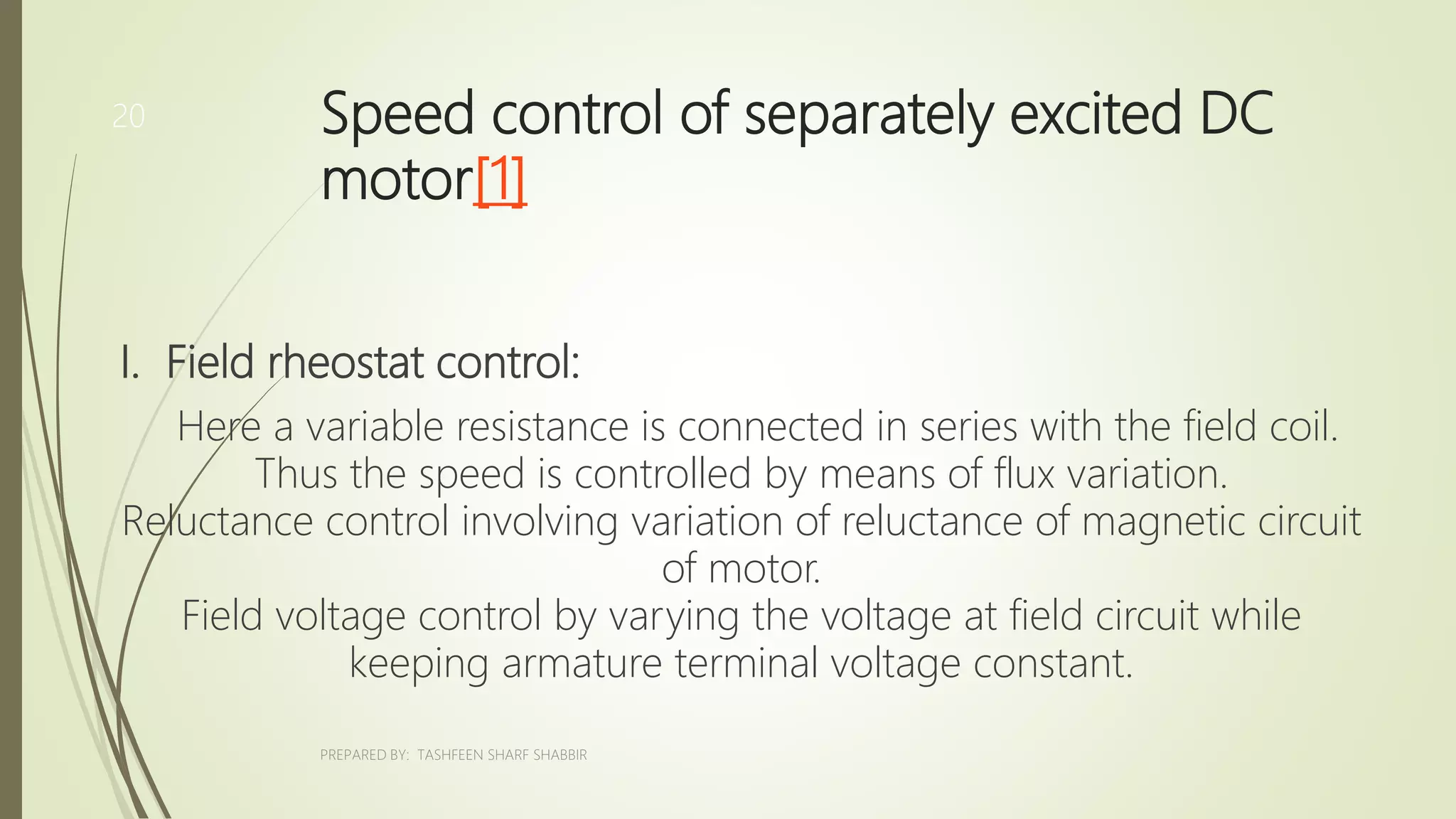 20

Speed control of separately excited DC motor[1]

I. Field rheostat control:

Here a variable resistance is connected in series with the field coil. Thus the speed is controlled by means of flux variation.
Reluctance control involving variation of reluctance of magnetic circuit of motor.
Field voltage control by varying the voltage at field circuit while keeping armature terminal voltage constant.

PREPARED BY: TASHFEEN SHARF SHABBIR